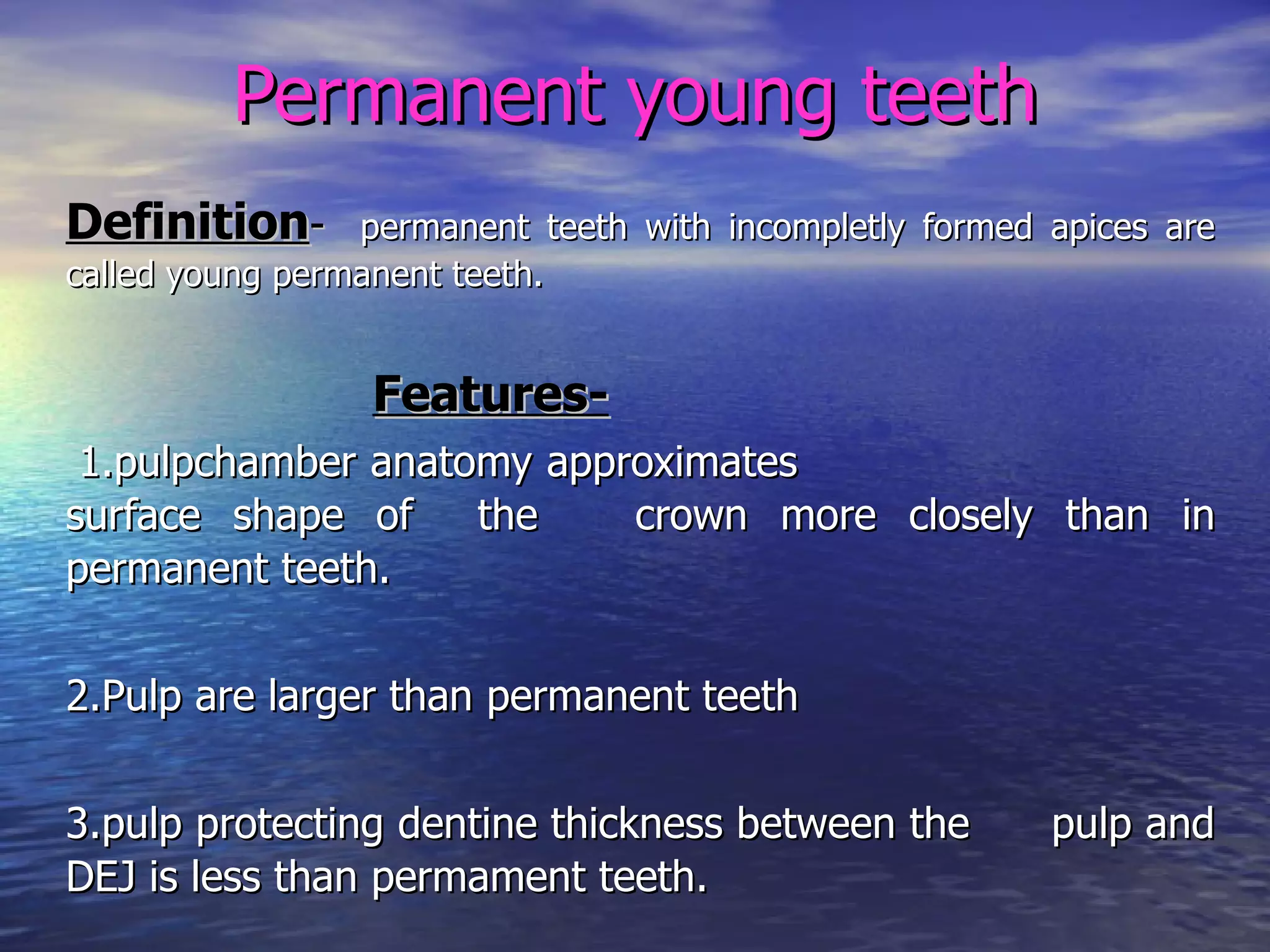 Permanent young teeth

Definition- permanent teeth with incompletly formed apices are called young permanent teeth.

Features-

1.pulpchamber anatomy approximates surface shape of the crown more closely than in permanent teeth.

2.Pulp are larger than permanent teeth

3.pulp protecting dentine thickness between the pulp and DEJ is less than permament teeth.